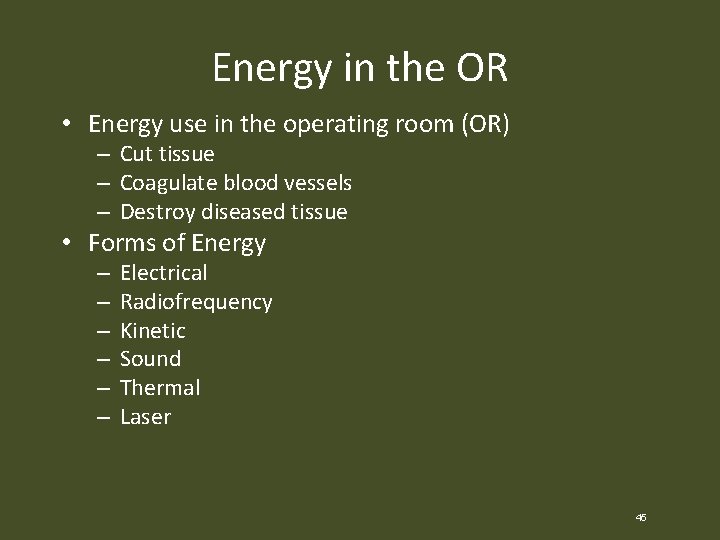 Energy in the OR

• Energy use in the operating room (OR)
 – Cut tissue
 – Coagulate blood vessels
 – Destroy diseased tissue
• Forms of Energy
 – Electrical
 – Radiofrequency
 – Kinetic
 – Sound
 – Thermal
 – Laser

45